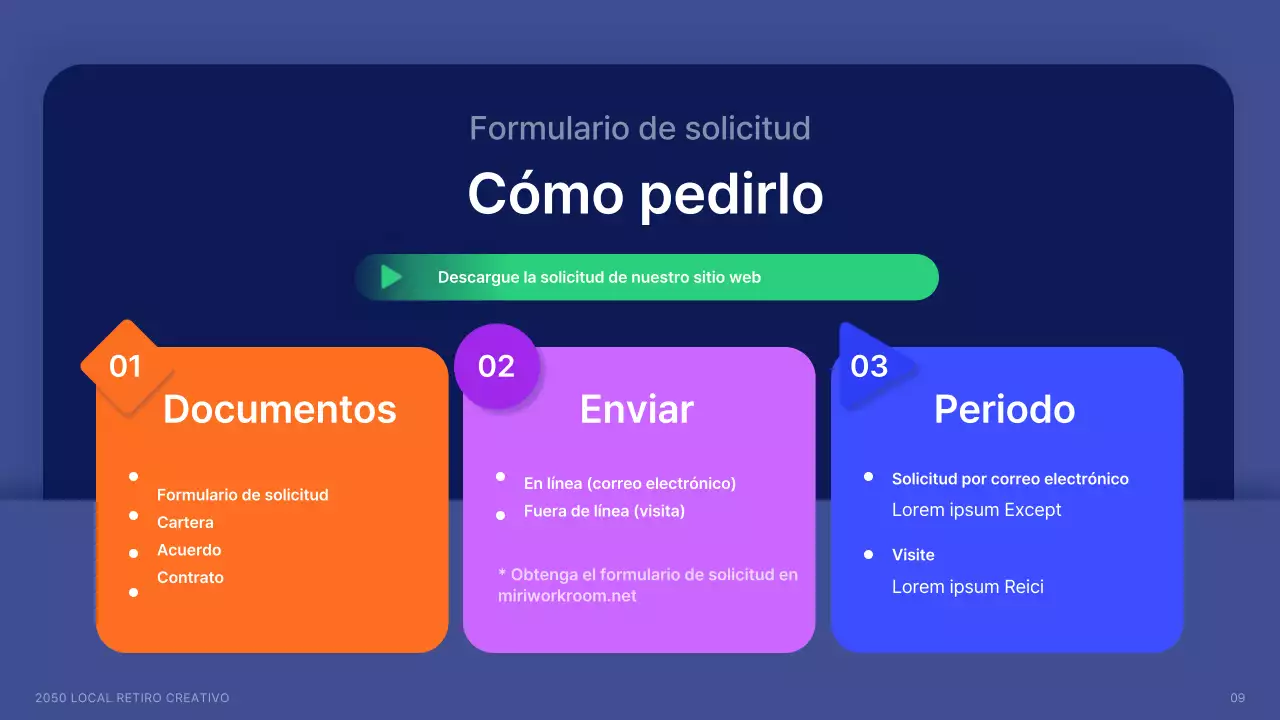 Formulario de solicitud

Cómo pedirlo

Descargue la solicitud de nuestro sitio web

01

Documentos

- Formulario de solicitud
- Cartera
- Acuerdo
- Contrato

02

Enviar

- En línea (correo electrónico)
- Fuera de línea (visita)

* Obtenga el formulario de solicitud en miriworkroom.net

03

Periodo

- Solicitud por correo electrónico
Lorem ipsum Except
- Visite
Lorem ipsum Reici

2050 LOCAL RETIRO CREATIVO

09